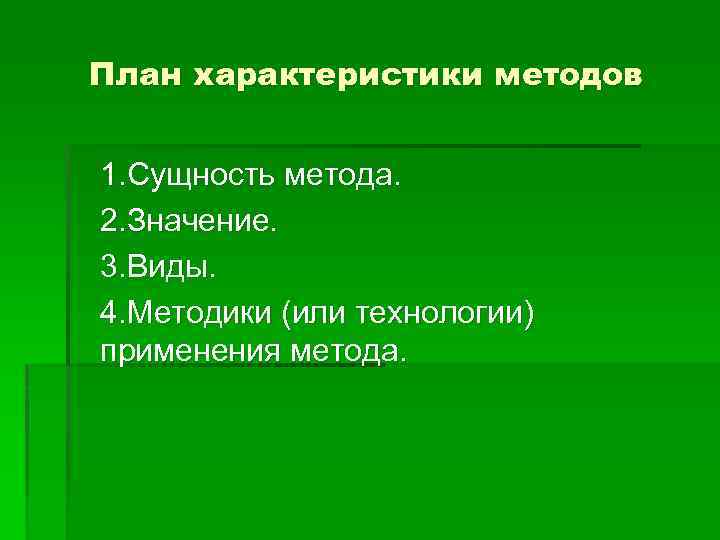 План характеристики методов

1.Сущность метода.

2.Значение.

3.Виды.

4.Методики (или технологии) применения метода.